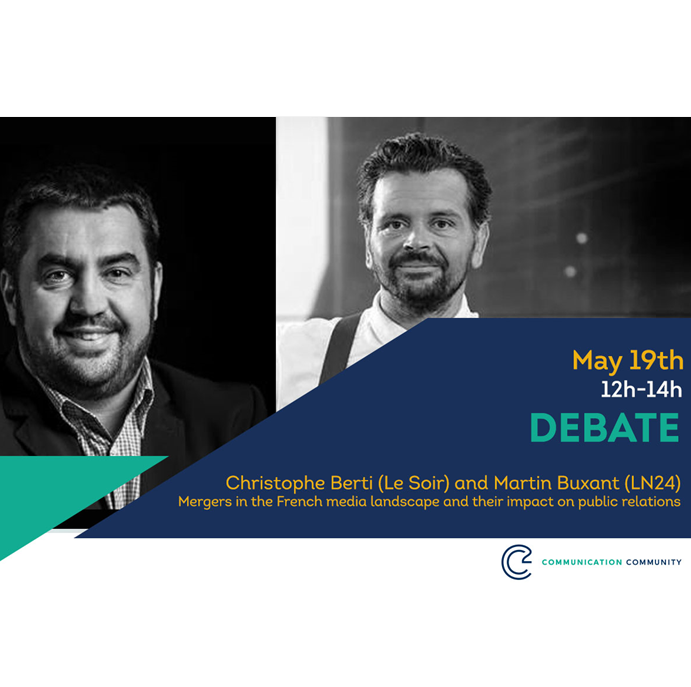 May 19th
12h-14h
DEBATE

Christophe Berti (Le Soir) and Martin Buxant (LN24)
Mergers in the French media landscape and their impact on public relations

COMMUNICATION COMMUNITY